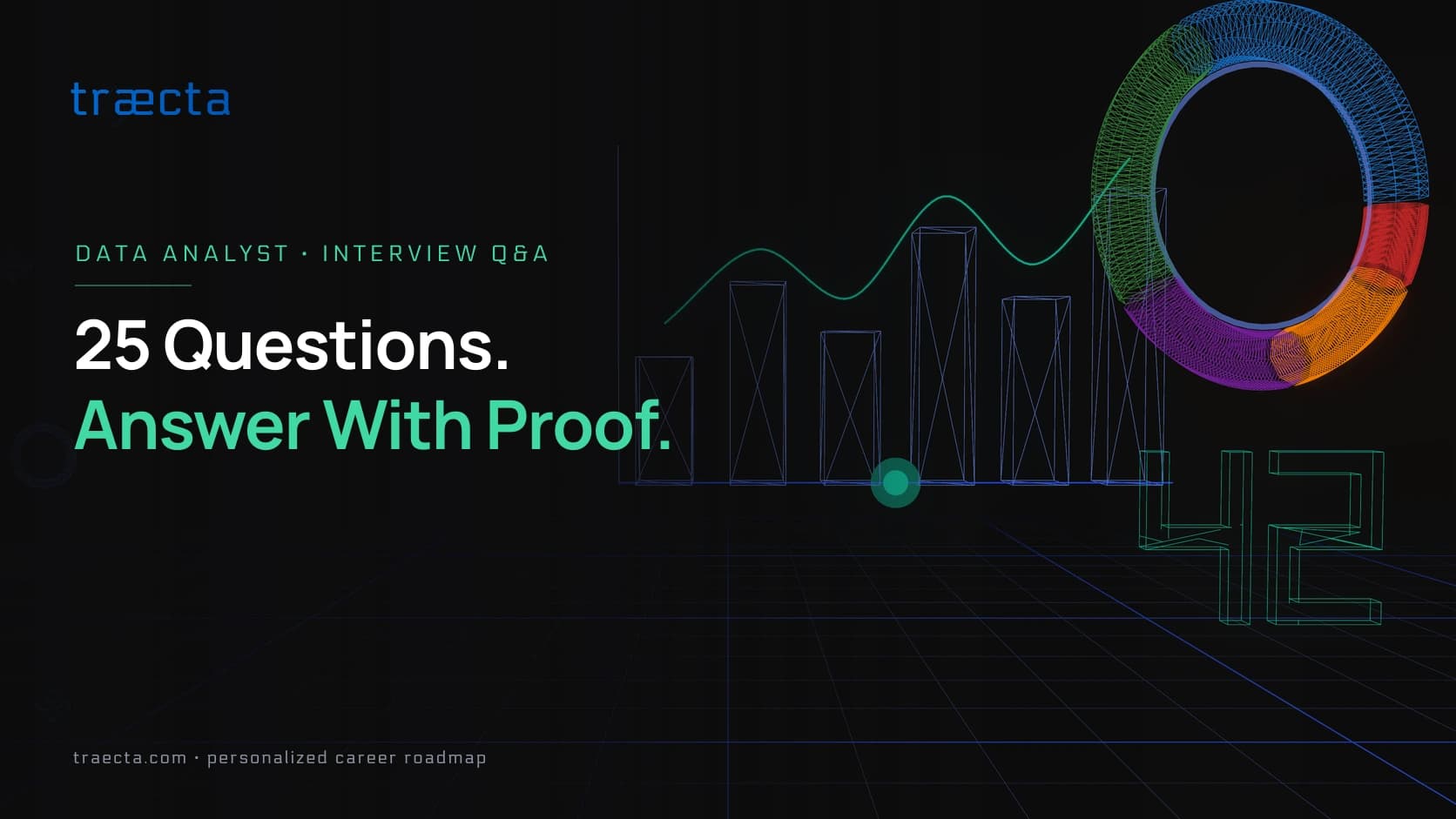 træcta

DATA ANALYST · INTERVIEW Q&A

25 Questions.
Answer With Proof.

42

traecta.com · personalized career roadmap